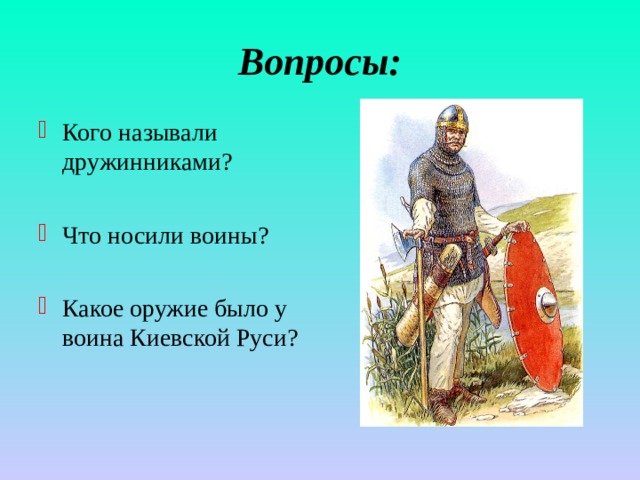 Вопросы:

Кого называли дружинниками?

Что носили воины?

Какое оружие было у воина Киевской Руси?